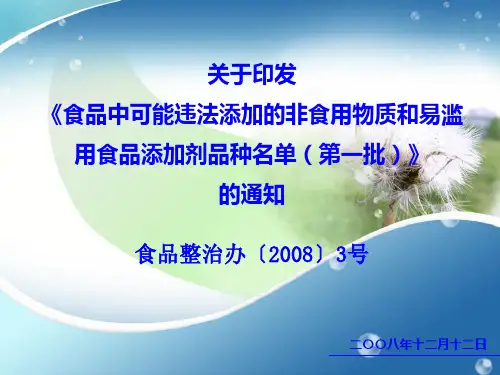 关于印发
《食品中可能违法添加的非食用物质和易滥用食品添加剂品种名单（第一批）》
的通知

食品整治办〔2008〕3号

二〇〇八年十二月十二日